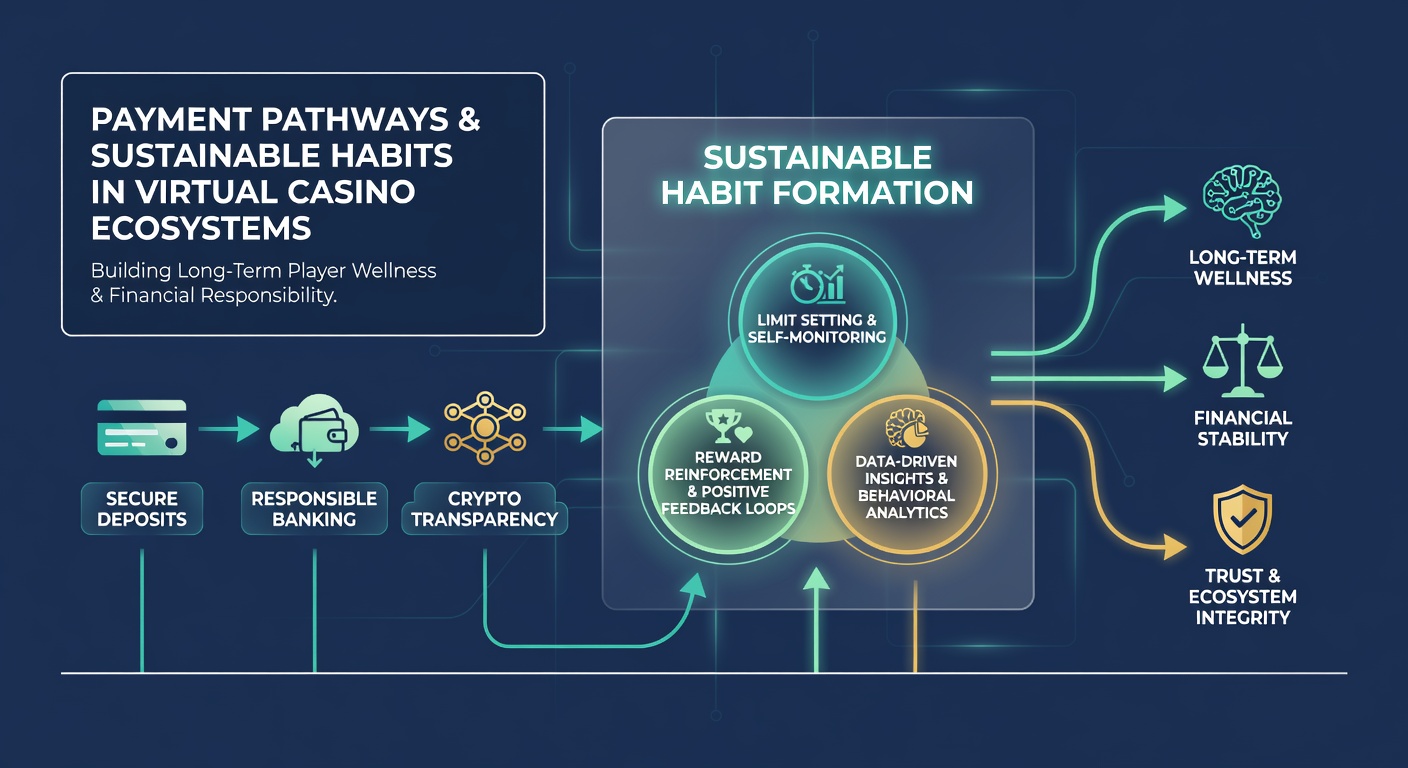 PAYMENT PATHWAYS & SUSTAINABLE HABITS IN VIRTUAL CASINO ECOSYSTEMS

Building Long-Term Player Wellness & Financial Responsibility.

SECURE DEPOSITS

RESPONSIBLE BANKING

CRYPTO TRANSPARENCY

SUSTAINABLE HABIT FORMATION

LIMIT SETTING & SELF-MONITORING

REWARD REINFORCEMENT & POSITIVE FEEDBACK LOOPS

DATA-DRIVEN INSIGHTS & BEHAVIORAL ANALYTICS

LONG-TERM WELLNESS

FINANCIAL STABILITY

TRUST & ECOSYSTEM INTEGRITY